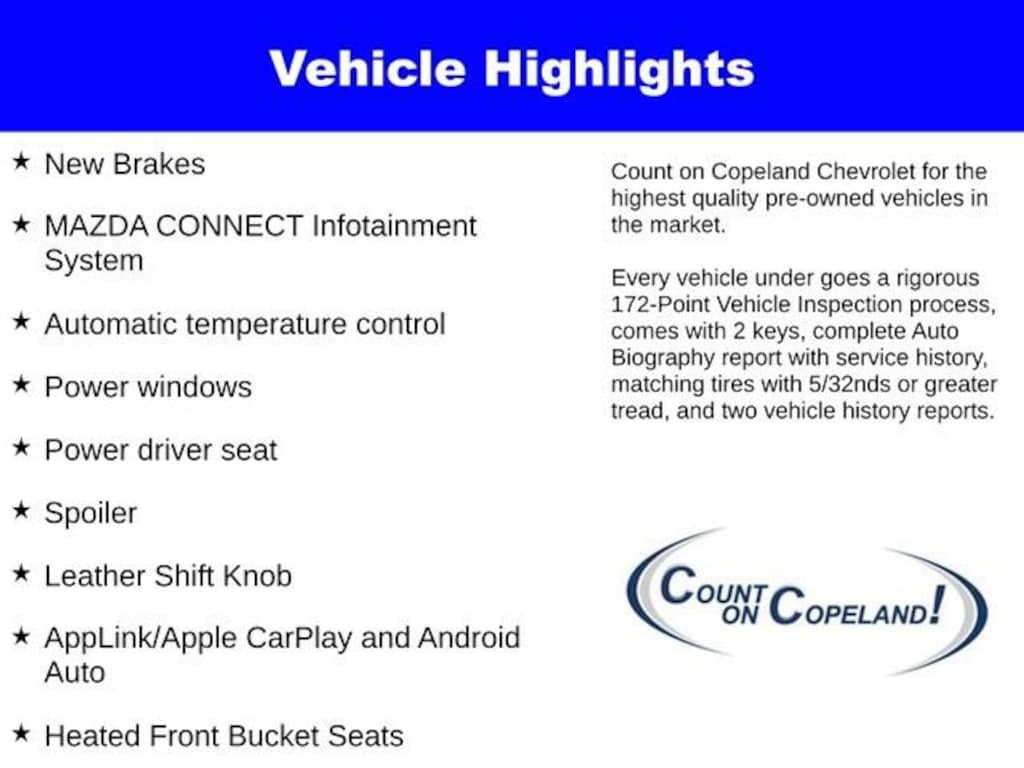 Vehicle Highlights

★ New Brakes

★ MAZDA CONNECT Infotainment System

★ Automatic temperature control

★ Power windows

★ Power driver seat

★ Spoiler

★ Leather Shift Knob

★ AppLink/Apple CarPlay and Android Auto

★ Heated Front Bucket Seats

Count on Copeland Chevrolet for the highest quality pre-owned vehicles in the market.

Every vehicle under goes a rigorous 172-Point Vehicle Inspection process, comes with 2 keys, complete Auto Biography report with service history, matching tires with 5/32nds or greater tread, and two vehicle history reports.

COUNT ON COPELAND!